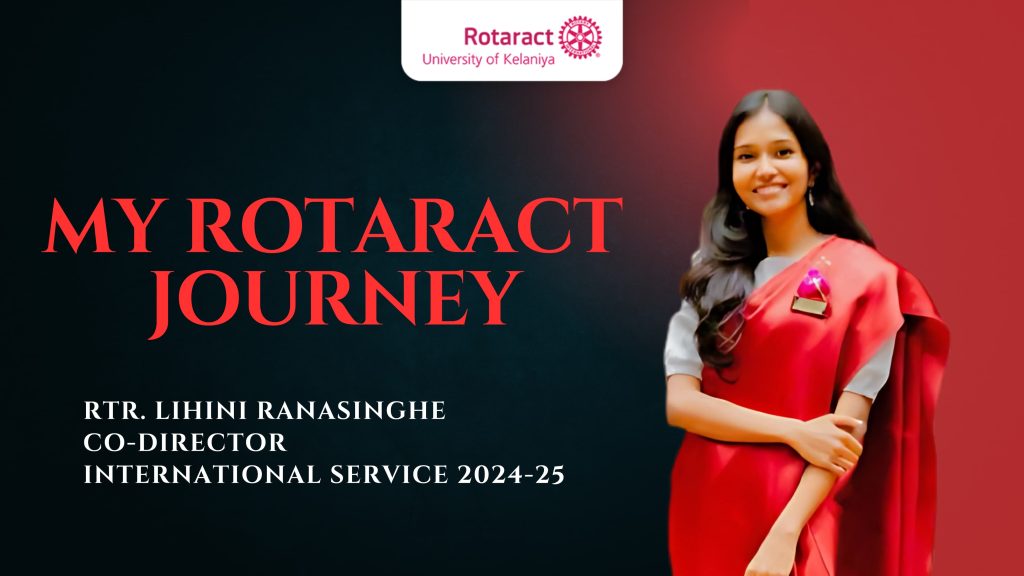 Rotaract
University of Kelaniya

MY ROTARACT JOURNEY

RTR. LIHINI RANASINGHE
CO-DIRECTOR
INTERNATIONAL SERVICE 2024-25